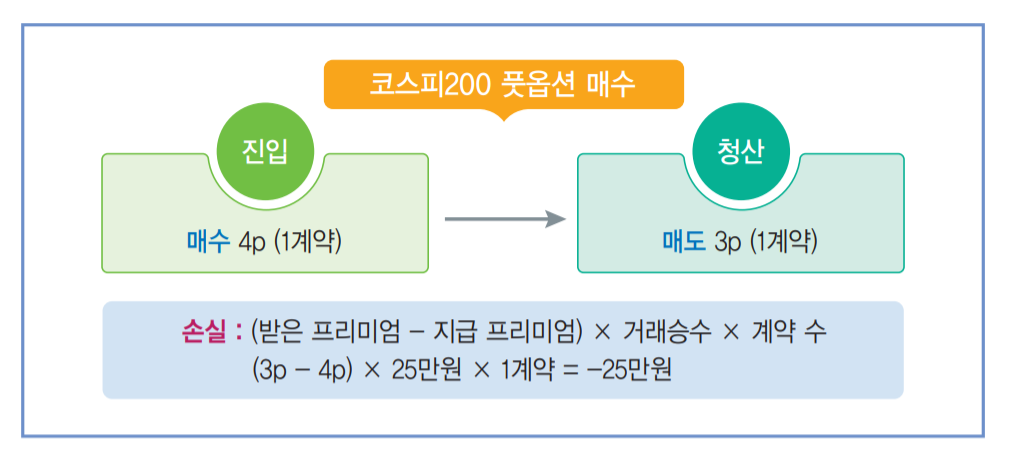 코스피200 풋옵션 매수

진입

매수 4p (1계약)

청산

매도 3p (1계약)

손실 : (받은 프리미엄 − 지급 프리미엄) × 거래승수 × 계약 수
(3p − 4p) × 25만원 × 1계약 = −25만원